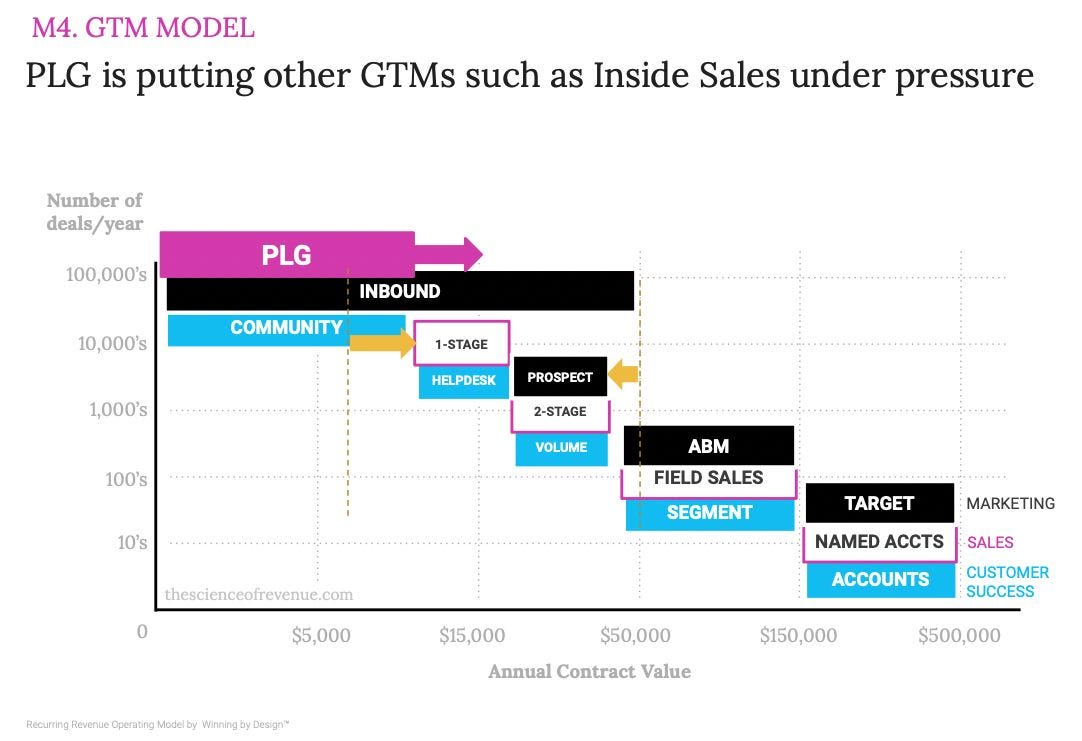 M4. GTM MODEL

PLG is putting other GTMs such as Inside Sales under pressure

Number of deals/year

100,000's
10,000's
1,000's
100's
10's
0

PLG
INBOUND
COMMUNITY
1-STAGE
HELPDESK
PROSPECT
2-STAGE
VOLUME
ABM
FIELD SALES
SEGMENT
TARGET
NAMED ACCTS
ACCOUNTS

MARKETING
SALES
CUSTOMER SUCCESS

thescienceofrevenue.com

$5,000
$15,000
$50,000
$150,000
$500,000

Annual Contract Value

Recurring Revenue Operating Model by Winning by Design™